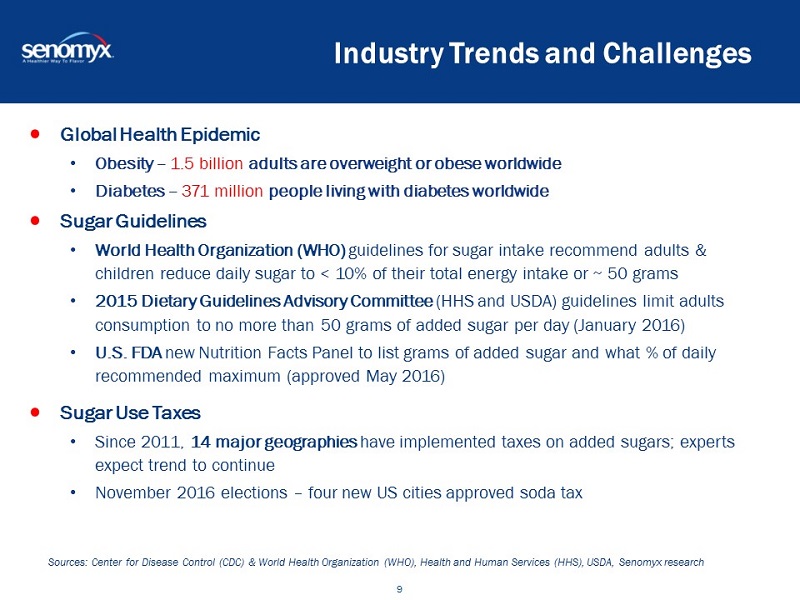 senomyx
A Healthier Way To Flavor

Industry Trends and Challenges

• Global Health Epidemic

• Obesity – 1.5 billion adults are overweight or obese worldwide

• Diabetes – 371 million people living with diabetes worldwide

• Sugar Guidelines

• World Health Organization (WHO) guidelines for sugar intake recommend adults & children reduce daily sugar to < 10% of their total energy intake or ~ 50 grams

• 2015 Dietary Guidelines Advisory Committee (HHS and USDA) guidelines limit adults consumption to no more than 50 grams of added sugar per day (January 2016)

• U.S. FDA new Nutrition Facts Panel to list grams of added sugar and what % of daily recommended maximum (approved May 2016)

• Sugar Use Taxes

• Since 2011, 14 major geographies have implemented taxes on added sugars; experts expect trend to continue

• November 2016 elections – four new US cities approved soda tax

Sources: Center for Disease Control (CDC) & World Health Organization (WHO), Health and Human Services (HHS), USDA, Senomyx research

9